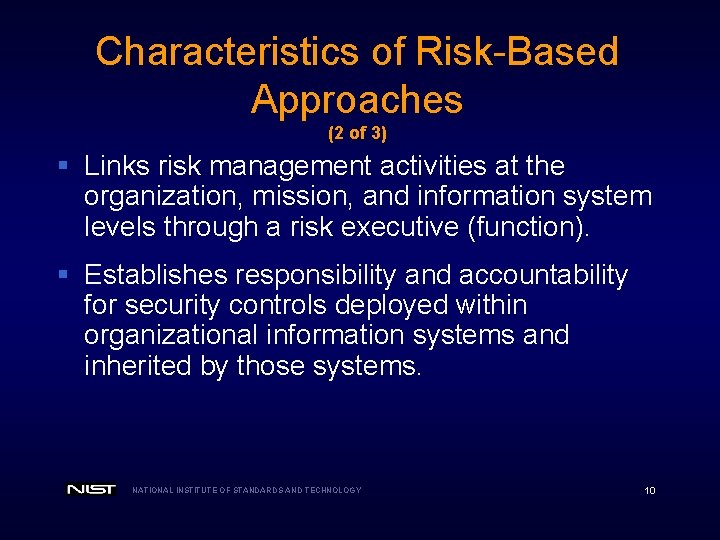 Characteristics of Risk-Based Approaches
(2 of 3)

▪ Links risk management activities at the organization, mission, and information system levels through a risk executive (function).

▪ Establishes responsibility and accountability for security controls deployed within organizational information systems and inherited by those systems.

NIST NATIONAL INSTITUTE OF STANDARDS AND TECHNOLOGY

10